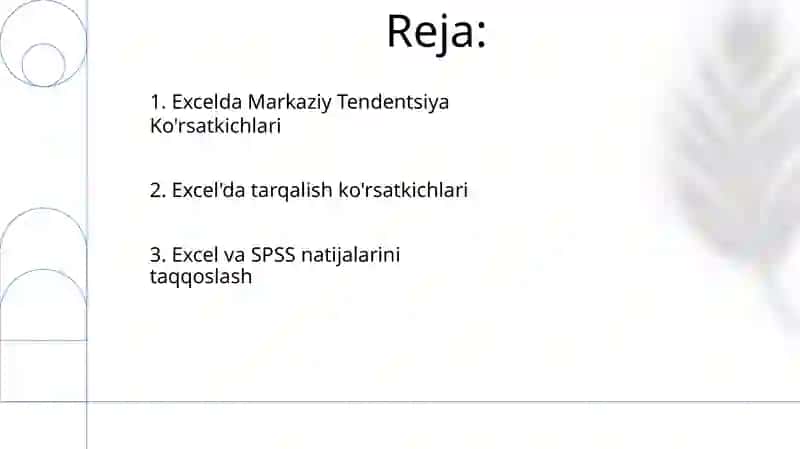 Reja:

1. Excelda Markaziy Tendentsiya Ko'rsatkichlari

2. Excel'da tarqalish ko'rsatkichlari

3. Excel va SPSS natijalarini taqqoslash